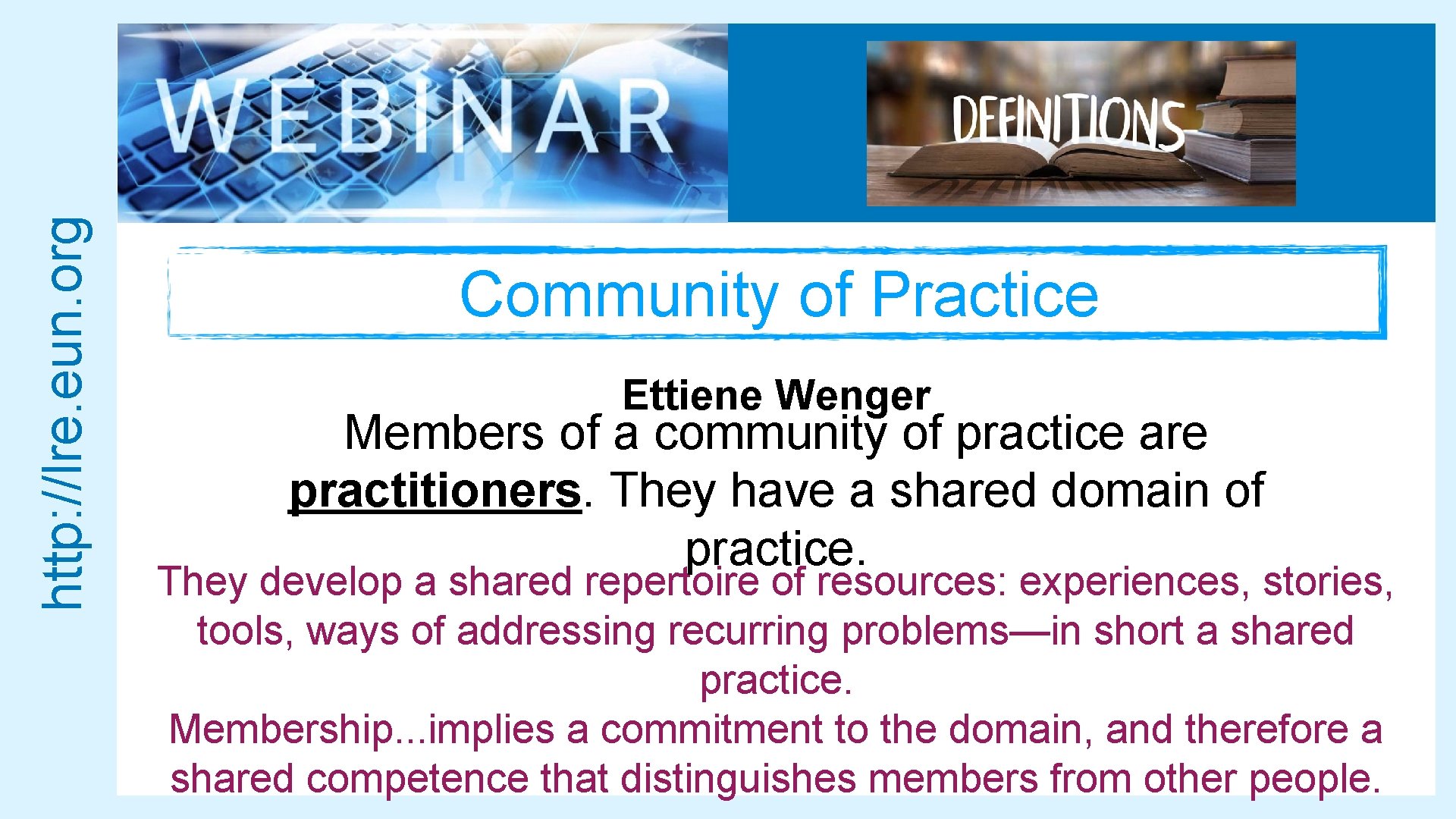 http://lre.eun.org

WEBINAR

DEFINITIONS

Community of Practice

Ettiene Wenger

Members of a community of practice are practitioners. They have a shared domain of practice.

They develop a shared repertoire of resources: experiences, stories, tools, ways of addressing recurring problems—in short a shared practice.

Membership...implies a commitment to the domain, and therefore a shared competence that distinguishes members from other people.